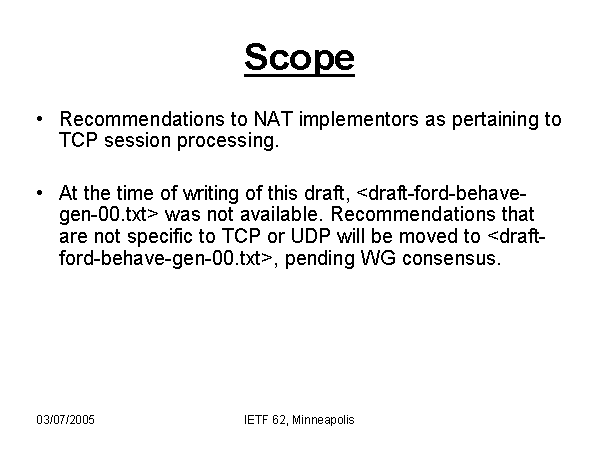 Scope

• Recommendations to NAT implementors as pertaining to TCP session processing.

• At the time of writing of this draft, <draft-ford-behave-gen-00.txt> was not available. Recommendations that are not specific to TCP or UDP will be moved to <draft-ford-behave-gen-00.txt>, pending WG consensus.

03/07/2005

IETF 62, Minneapolis